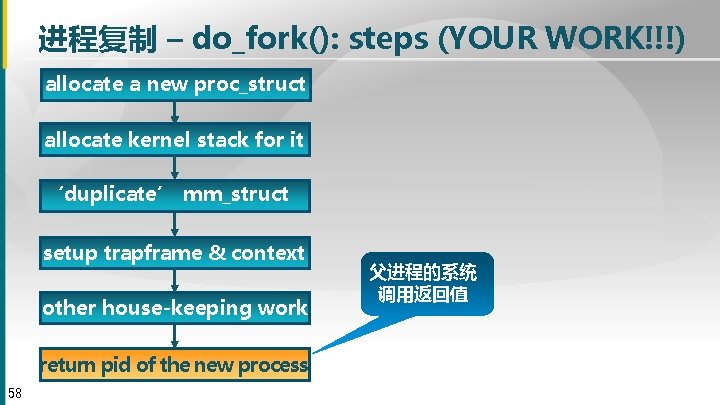 进程复制 – do_fork(): steps (YOUR WORK!!!)

allocate a new proc_struct

allocate kernel stack for it

‘duplicate’ mm_struct

setup trapframe & context

other house-keeping work

return pid of the new process

父进程的系统调用返回值

58